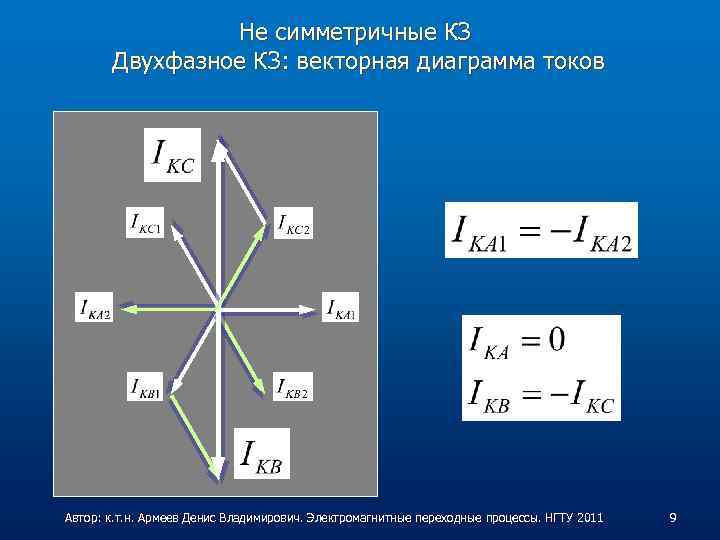 Не симметричные КЗ
Двухфазное КЗ: векторная диаграмма токов

$I_{KC}$

$I_{KC1}$

$I_{KC2}$

$I_{KA2}$

$I_{KA1}$

$I_{KB1}$

$I_{KB2}$

$I_{KB}$

$I_{KA1} = -I_{KA2}$

$I_{KA} = 0$
$I_{KB} = -I_{KC}$

Автор: к.т.н. Армеев Денис Владимирович. Электромагнитные переходные процессы. НГТУ 2011

9